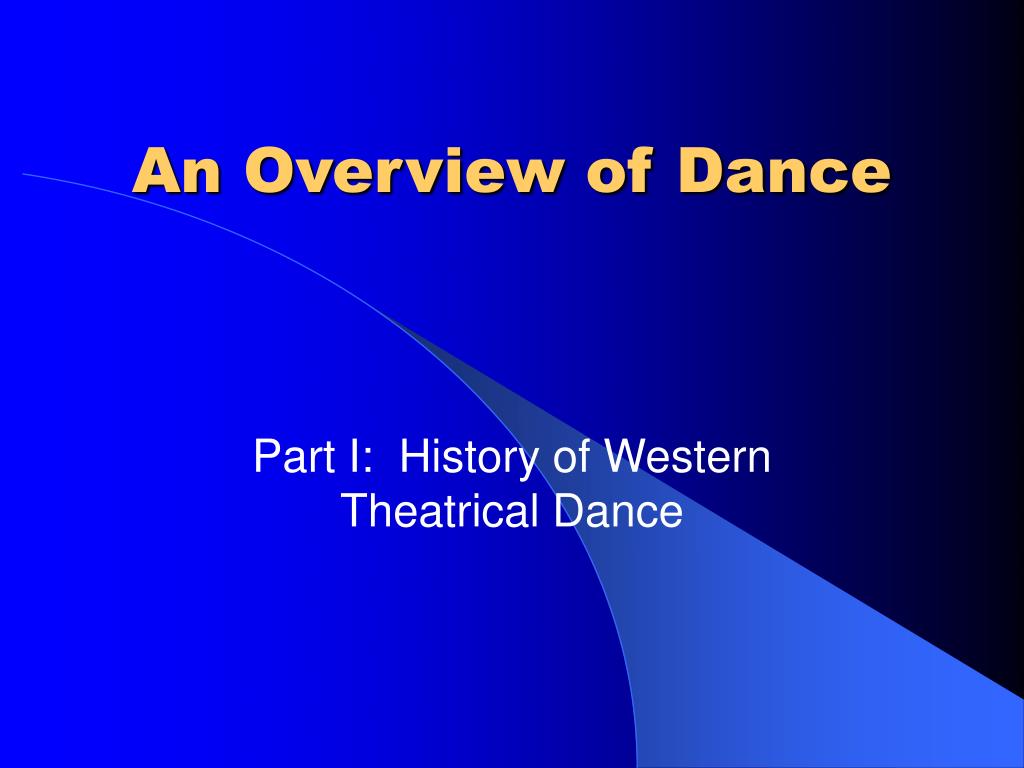 An Overview of Dance

Part I: History of Western Theatrical Dance